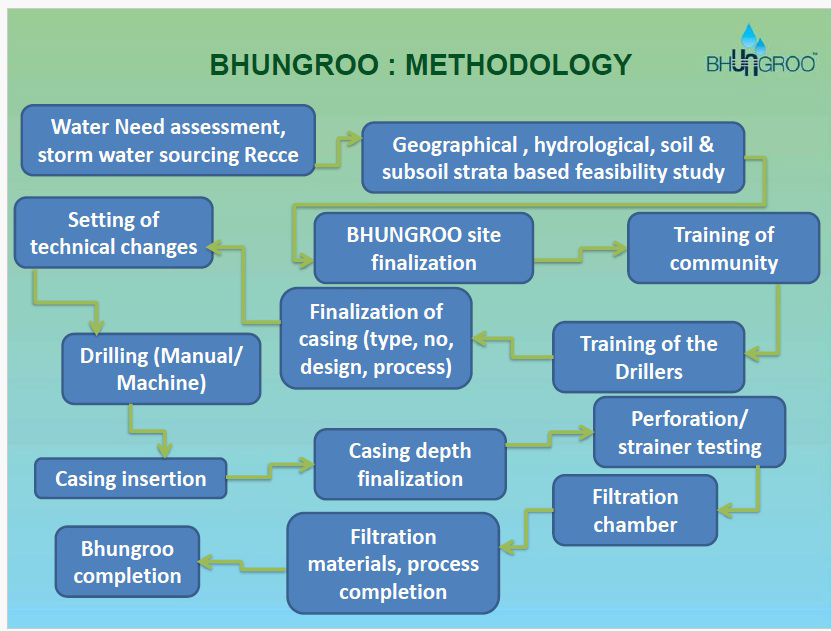 BHUNGROO : METHODOLOGY

BHUNGROO™

Water Need assessment, storm water sourcing Recce

Geographical , hydrological, soil & subsoil strata based feasibility study

BHUNGROO site finalization

Training of community

Training of the Drillers

Finalization of casing (type, no, design, process)

Setting of technical changes

Drilling (Manual/ Machine)

Casing insertion

Casing depth finalization

Perforation/ strainer testing

Filtration chamber

Filtration materials, process completion

Bhungroo completion